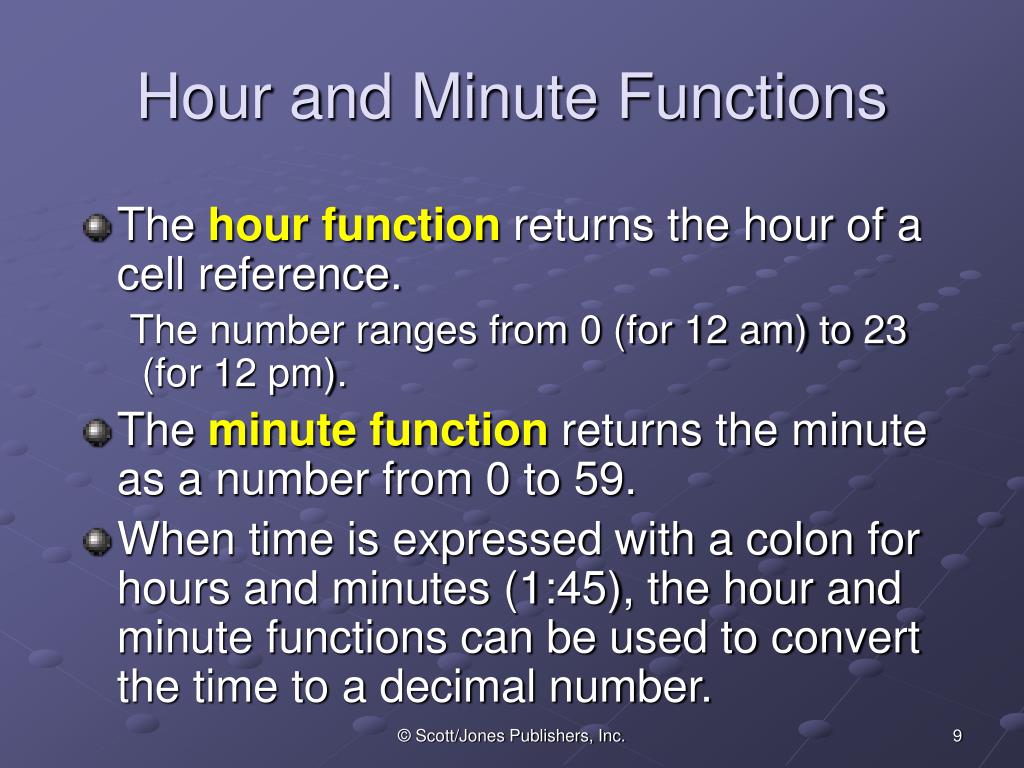 Hour and Minute Functions

The hour function returns the hour of a cell reference.

The number ranges from 0 (for 12 am) to 23 (for 12 pm).

The minute function returns the minute as a number from 0 to 59.

When time is expressed with a colon for hours and minutes (1:45), the hour and minute functions can be used to convert the time to a decimal number.

© Scott/Jones Publishers, Inc.

9